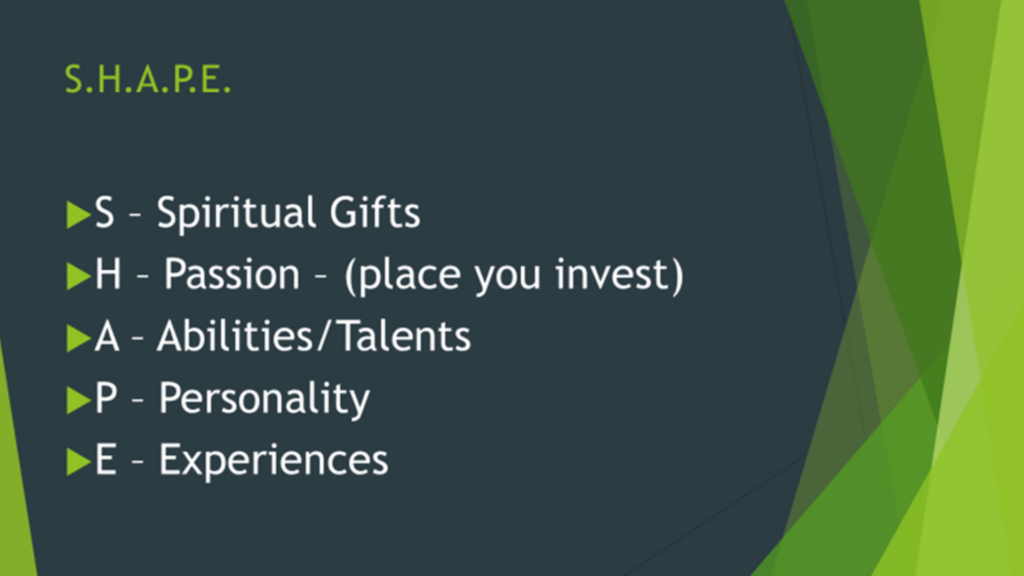 S.H.A.P.E.

▶S – Spiritual Gifts
▶H – Passion – (place you invest)
▶A – Abilities/Talents
▶P – Personality
▶E – Experiences